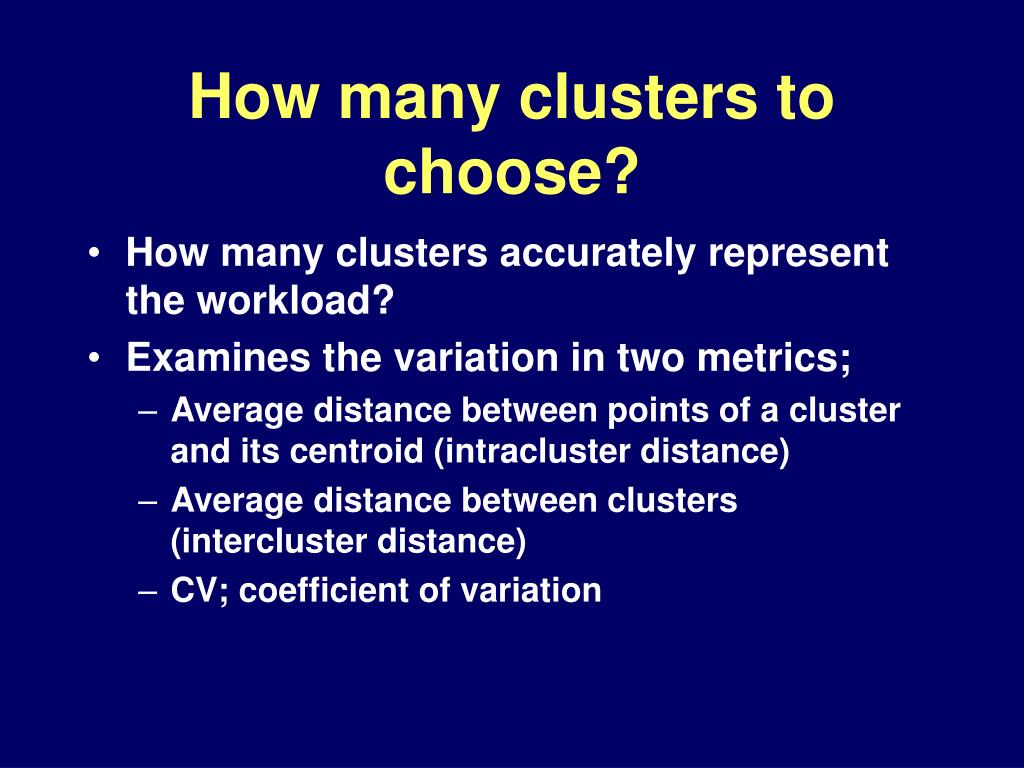 How many clusters to choose?

• How many clusters accurately represent the workload?
• Examines the variation in two metrics;
– Average distance between points of a cluster and its centroid (intracluster distance)
– Average distance between clusters (intercluster distance)
– CV; coefficient of variation